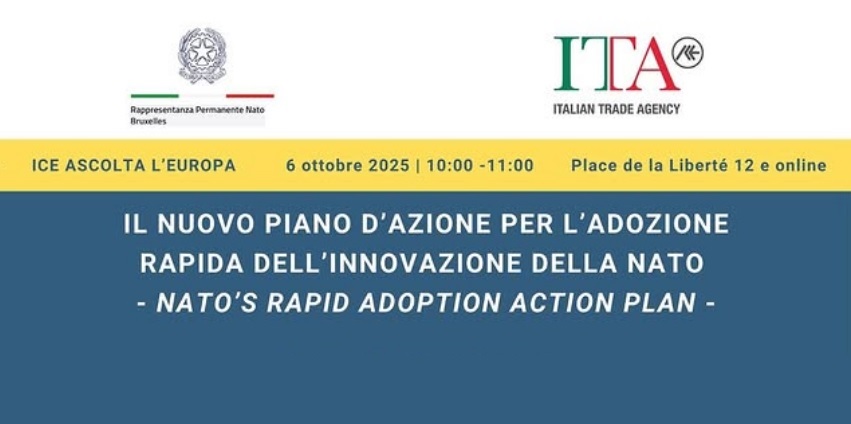 Rappresentanza Permanente Nato
Bruxelles

ITA

ITALIAN TRADE AGENCY

ICE ASCOLTA L'EUROPA

6 ottobre 2025 | 10:00 -11:00

Place de la Liberté 12 e online

IL NUOVO PIANO D'AZIONE PER L'ADOZIONE RAPIDA DELL'INNOVAZIONE DELLA NATO
- NATO'S RAPID ADOPTION ACTION PLAN -